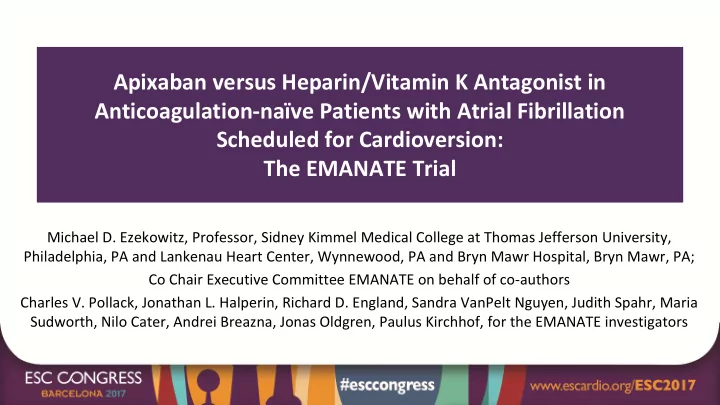 Apixaban versus Heparin/Vitamin K Antagonist in Anticoagulation-naïve Patients with Atrial Fibrillation Scheduled for Cardioversion:
The EMANATE Trial

Michael D. Ezekowitz, Professor, Sidney Kimmel Medical College at Thomas Jefferson University, Philadelphia, PA and Lankenau Heart Center, Wynnewood, PA and Bryn Mawr Hospital, Bryn Mawr, PA;

Co Chair Executive Committee EMANATE on behalf of co-authors

Charles V. Pollack, Jonathan L. Halperin, Richard D. England, Sandra VanPelt Nguyen, Judith Spahr, Maria Sudworth, Nilo Cater, Andrei Breazna, Jonas Oldgren, Paulus Kirchhof, for the EMANATE investigators

ESC CONGRESS
BARCELONA 2017

#esccongress

www.escardio.org/ESC2017